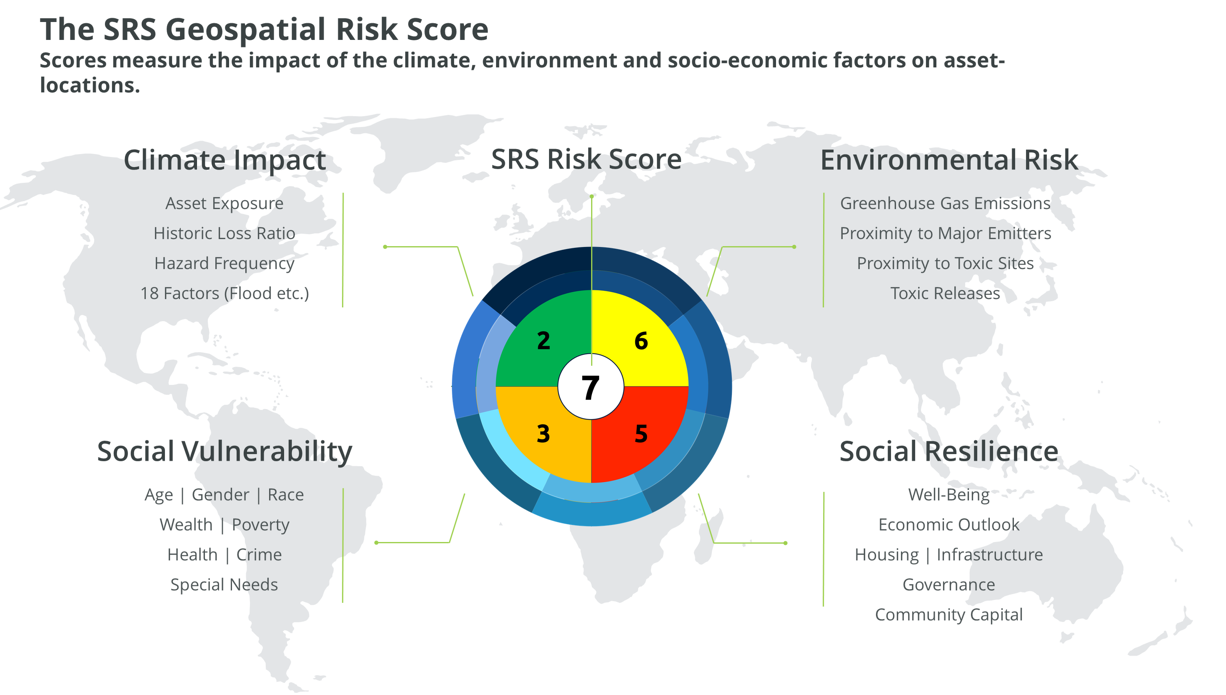 The SRS Geospatial Risk Score
Scores measure the impact of the climate, environment and socio-economic factors on asset-locations.

Climate Impact
Asset Exposure
Historic Loss Ratio
Hazard Frequency
18 Factors (Flood etc.)

SRS Risk Score

Environmental Risk
Greenhouse Gas Emissions
Proximity to Major Emitters
Proximity to Toxic Sites
Toxic Releases

2
6
7
3
5

Social Vulnerability
Age | Gender | Race
Wealth | Poverty
Health | Crime
Special Needs

Social Resilience
Well-Being
Economic Outlook
Housing | Infrastructure
Governance
Community Capital